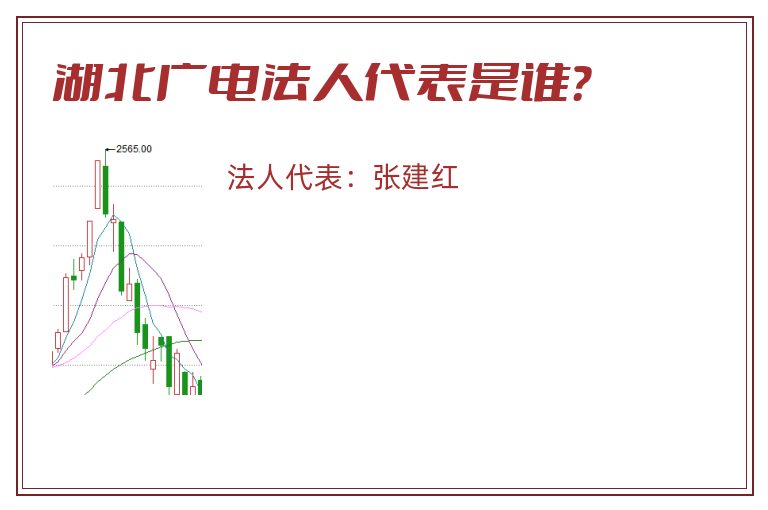 湖北广电法人代表是谁?

2565.00

法人代表：张建红